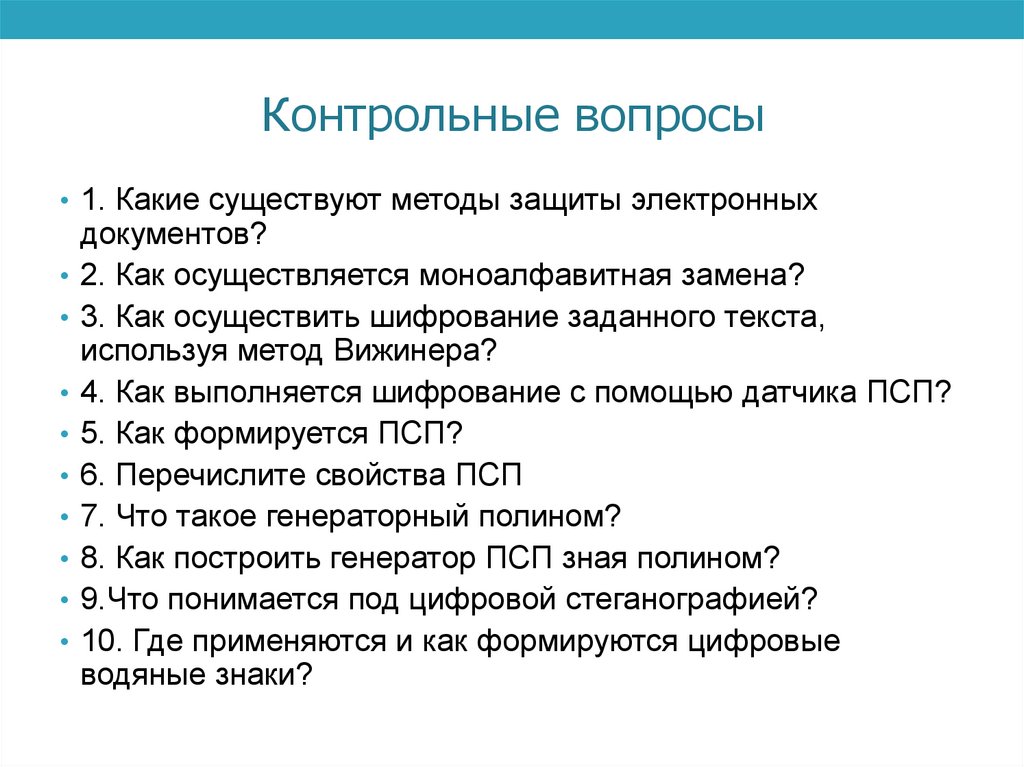 Контрольные вопросы

• 1. Какие существуют методы защиты электронных документов?
• 2. Как осуществляется моноалфавитная замена?
• 3. Как осуществить шифрование заданного текста, используя метод Вижинера?
• 4. Как выполняется шифрование с помощью датчика ПСП?
• 5. Как формируется ПСП?
• 6. Перечислите свойства ПСП
• 7. Что такое генераторный полином?
• 8. Как построить генератор ПСП зная полином?
• 9.Что понимается под цифровой стеганографией?
• 10. Где применяются и как формируются цифровые водяные знаки?